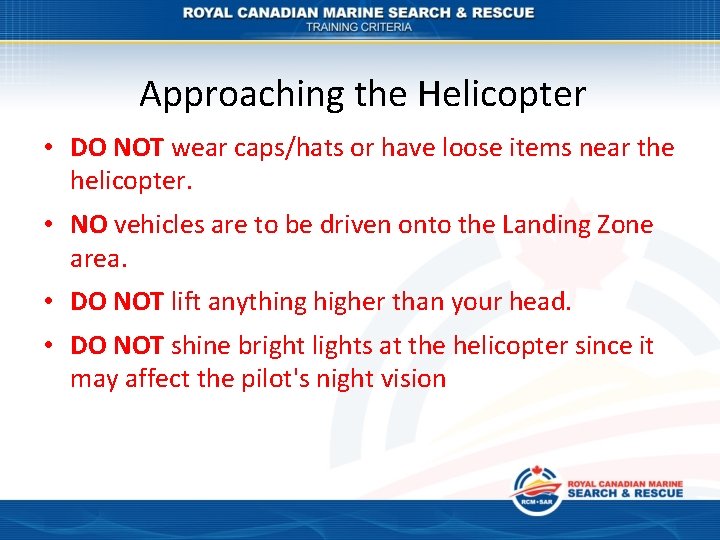 ROYAL CANADIAN MARINE SEARCH & RESCUE
TRAINING CRITERIA

Approaching the Helicopter

• DO NOT wear caps/hats or have loose items near the helicopter.

• NO vehicles are to be driven onto the Landing Zone area.

• DO NOT lift anything higher than your head.

• DO NOT shine bright lights at the helicopter since it may affect the pilot's night vision

RCM•SAR
ROYAL CANADIAN MARINE
SEARCH & RESCUE